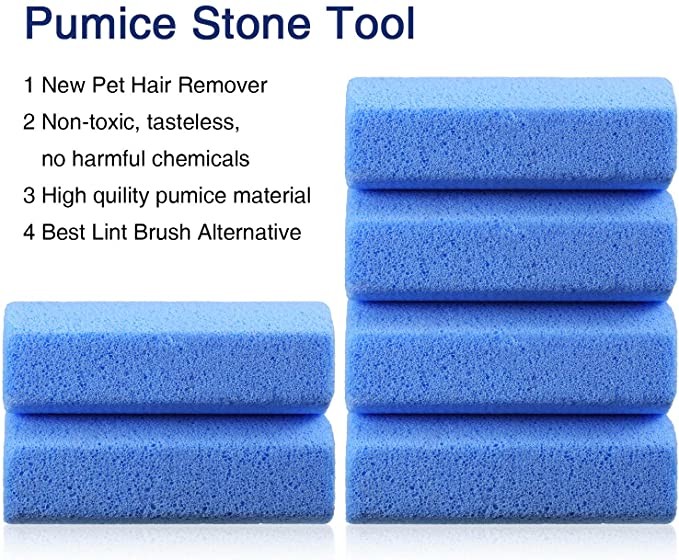 Pumice Stone Tool

1 New Pet Hair Remover
2 Non-toxic, tasteless, no harmful chemicals
3 High quility pumice material
4 Best Lint Brush Alternative